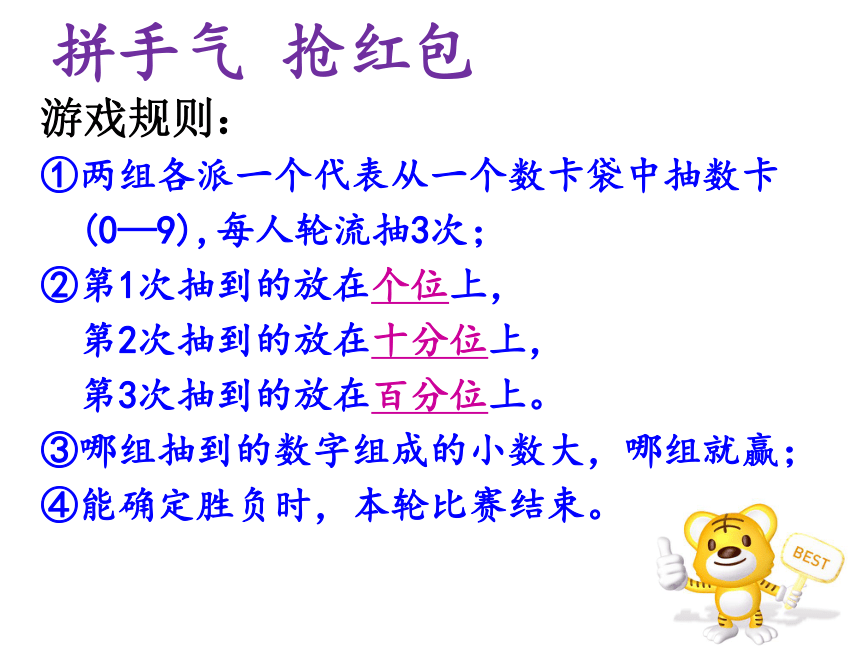 拼手气 抢红包

游戏规则：

①两组各派一个代表从一个数卡袋中抽数卡(0—9)，每人轮流抽3次；

②第1次抽到的放在个位上，
第2次抽到的放在十分位上，
第3次抽到的放在百分位上。

③哪组抽到的数字组成的小数大，哪组就赢；

④能确定胜负时，本轮比赛结束。

BEST